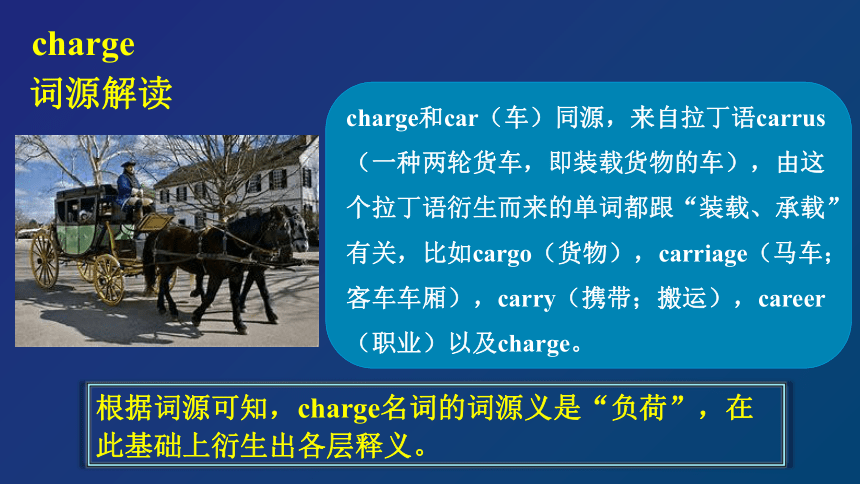 charge
词源解读

charge和car（车）同源，来自拉丁语carrus（一种两轮货车，即装载货物的车），由这个拉丁语衍生而来的单词都跟“装载、承载”有关，比如cargo（货物），carriage（马车；客车车厢），carry（携带；搬运），career（职业）以及charge。

根据词源可知，charge名词的词源义是“负荷”，在此基础上衍生出各层释义。